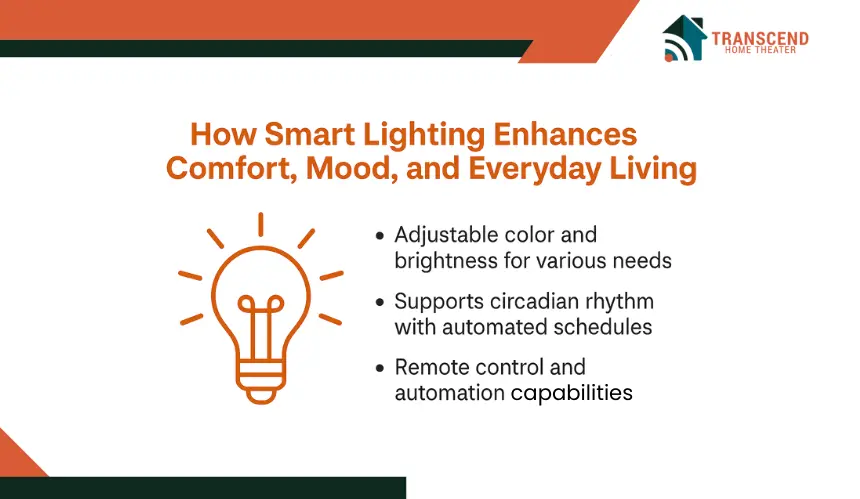 TRANSCEND
HOME THEATER

How Smart Lighting Enhances Comfort, Mood, and Everyday Living

• Adjustable color and brightness for various needs

• Supports circadian rhythm with automated schedules

• Remote control and automation capabilities